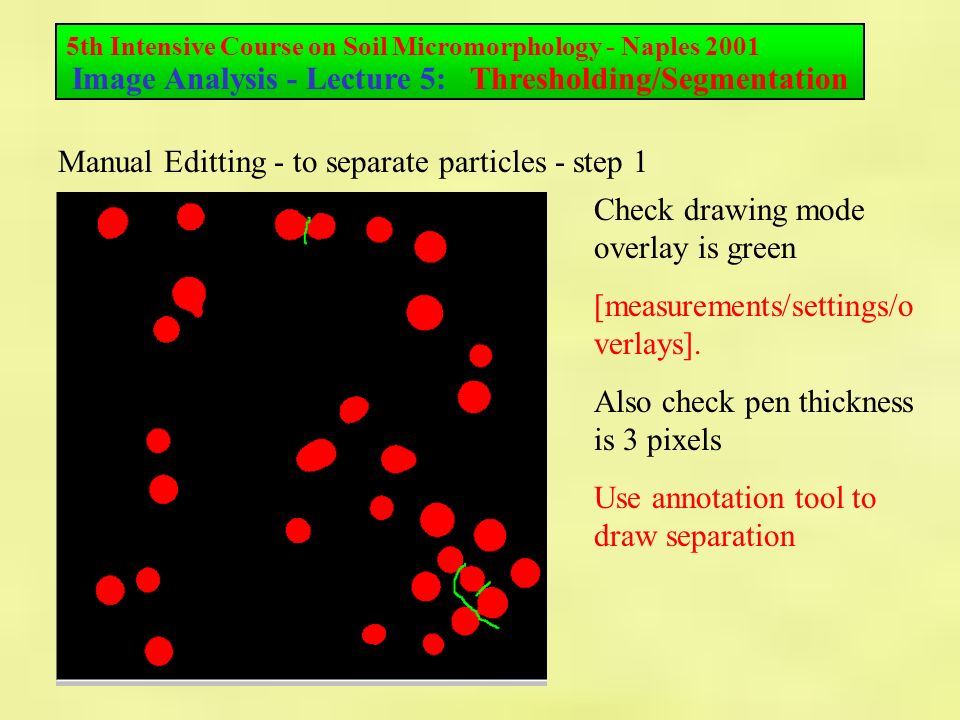 5th Intensive Course on Soil Micromorphology - Naples 2001
Image Analysis - Lecture 5: Thresholding/Segmentation

Manual Editting - to separate particles - step 1

Check drawing mode overlay is green

[measurements/settings/overlays].

Also check pen thickness is 3 pixels

Use annotation tool to draw separation